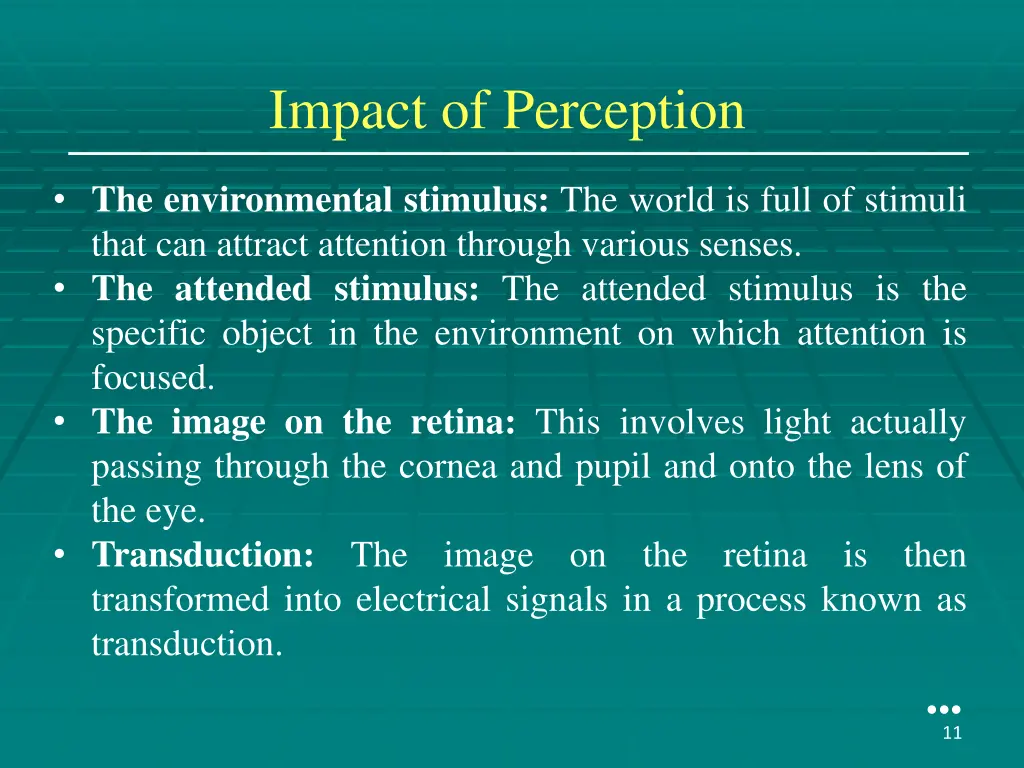 Impact of Perception

• The environmental stimulus: The world is full of stimuli that can attract attention through various senses.
• The attended stimulus: The attended stimulus is the specific object in the environment on which attention is focused.
• The image on the retina: This involves light actually passing through the cornea and pupil and onto the lens of the eye.
• Transduction: The image on the retina is then transformed into electrical signals in a process known as transduction.

11